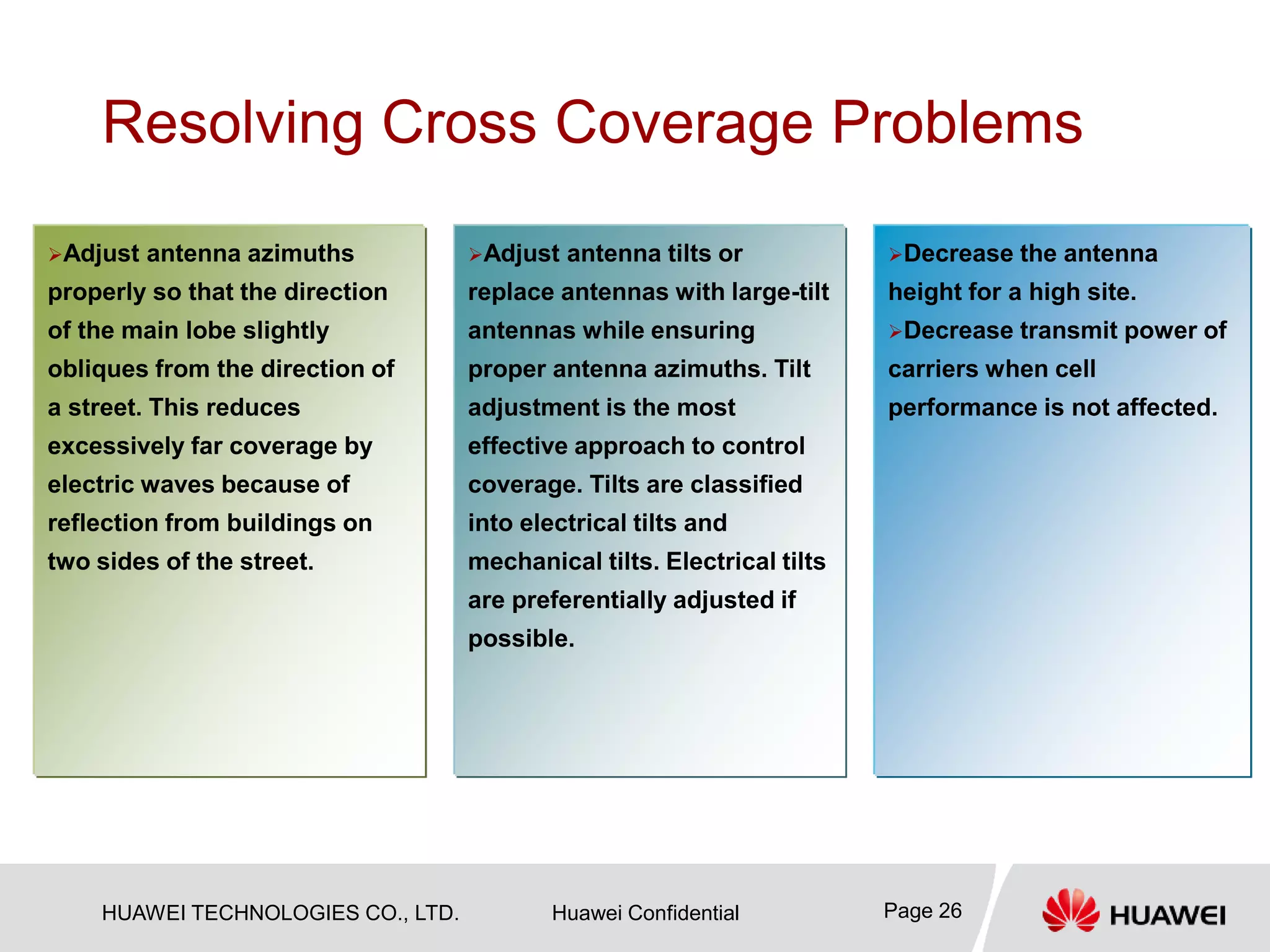 Resolving Cross Coverage Problems

➢Adjust antenna azimuths properly so that the direction of the main lobe slightly obliques from the direction of a street. This reduces excessively far coverage by electric waves because of reflection from buildings on two sides of the street.

➢Adjust antenna tilts or replace antennas with large-tilt antennas while ensuring proper antenna azimuths. Tilt adjustment is the most effective approach to control coverage. Tilts are classified into electrical tilts and mechanical tilts. Electrical tilts are preferentially adjusted if possible.

➢Decrease the antenna height for a high site.
➢Decrease transmit power of carriers when cell performance is not affected.

HUAWEI TECHNOLOGIES CO., LTD. Huawei Confidential Page 26

HUAWEI